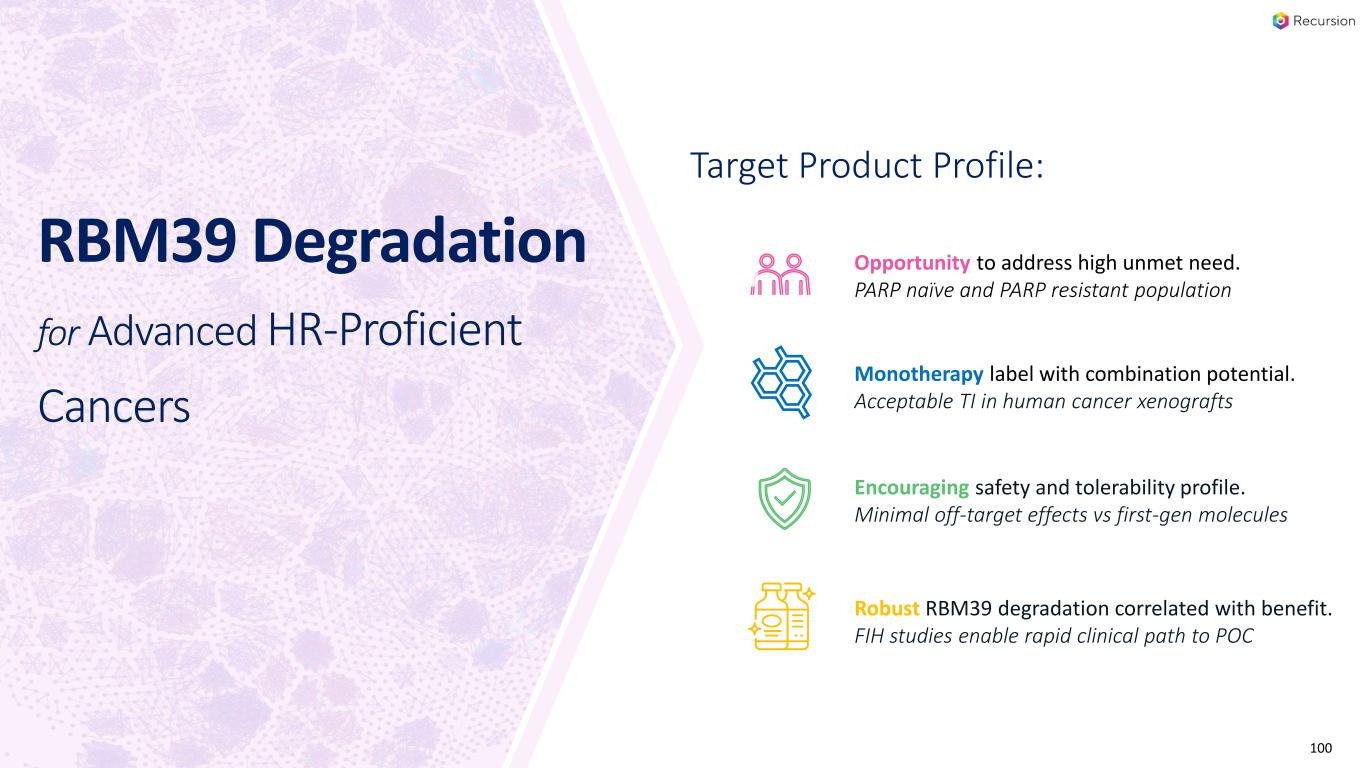 Recursion

RBM39 Degradation

for Advanced HR-Proficient Cancers

Target Product Profile:

Opportunity to address high unmet need.
PARP naïve and PARP resistant population

Monotherapy label with combination potential.
Acceptable TI in human cancer xenografts

Encouraging safety and tolerability profile.
Minimal off-target effects vs first-gen molecules

Robust RBM39 degradation correlated with benefit.
FIH studies enable rapid clinical path to POC

100